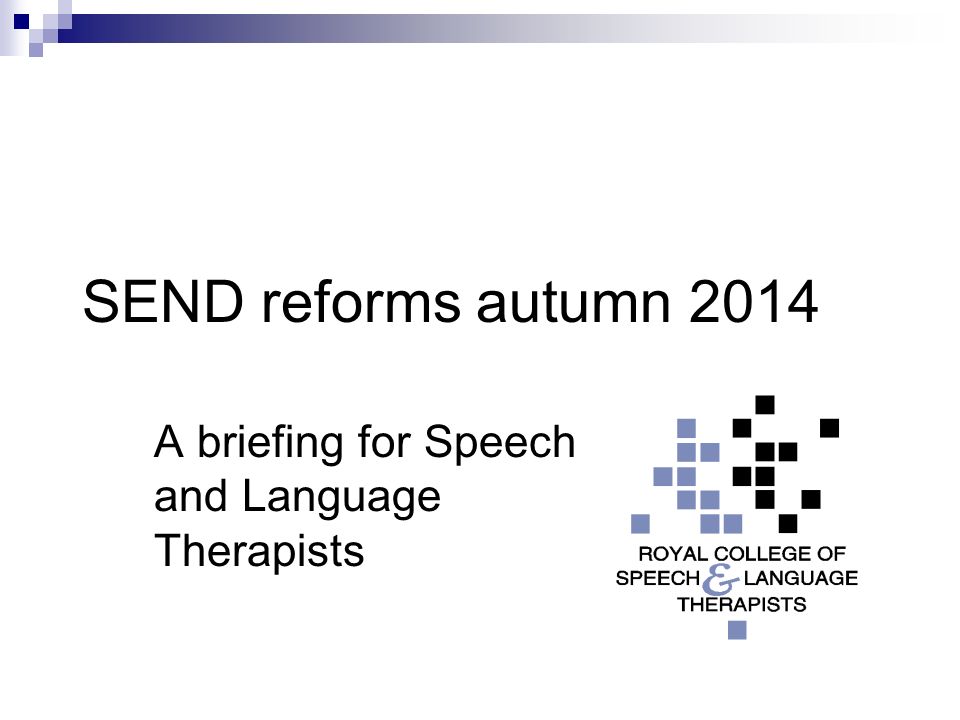 SEND reforms autumn 2014

A briefing for Speech and Language Therapists

ROYAL COLLEGE OF SPEECH & LANGUAGE THERAPISTS